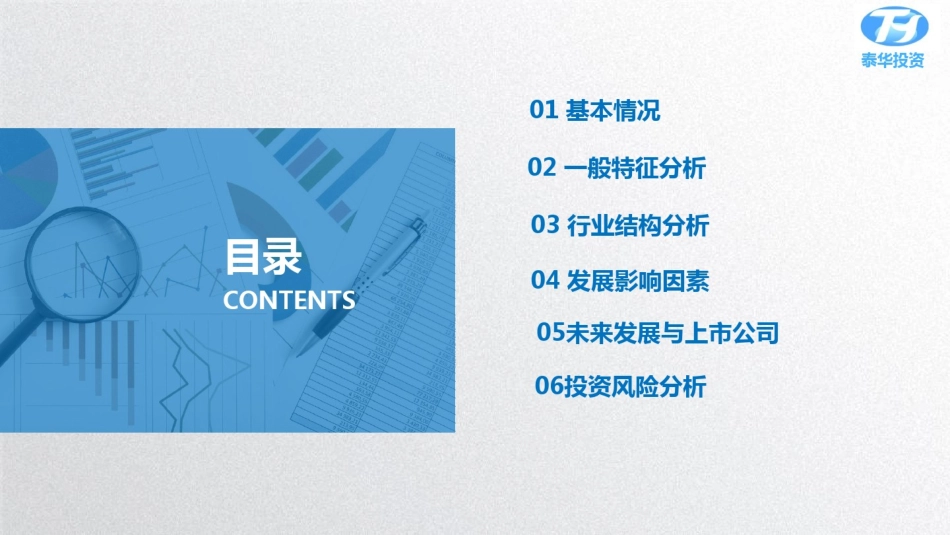 TH
泰华投资

目录
CONTENTS

01 基本情况

02 一般特征分析

03 行业结构分析

04 发展影响因素

05未来发展与上市公司

06投资风险分析